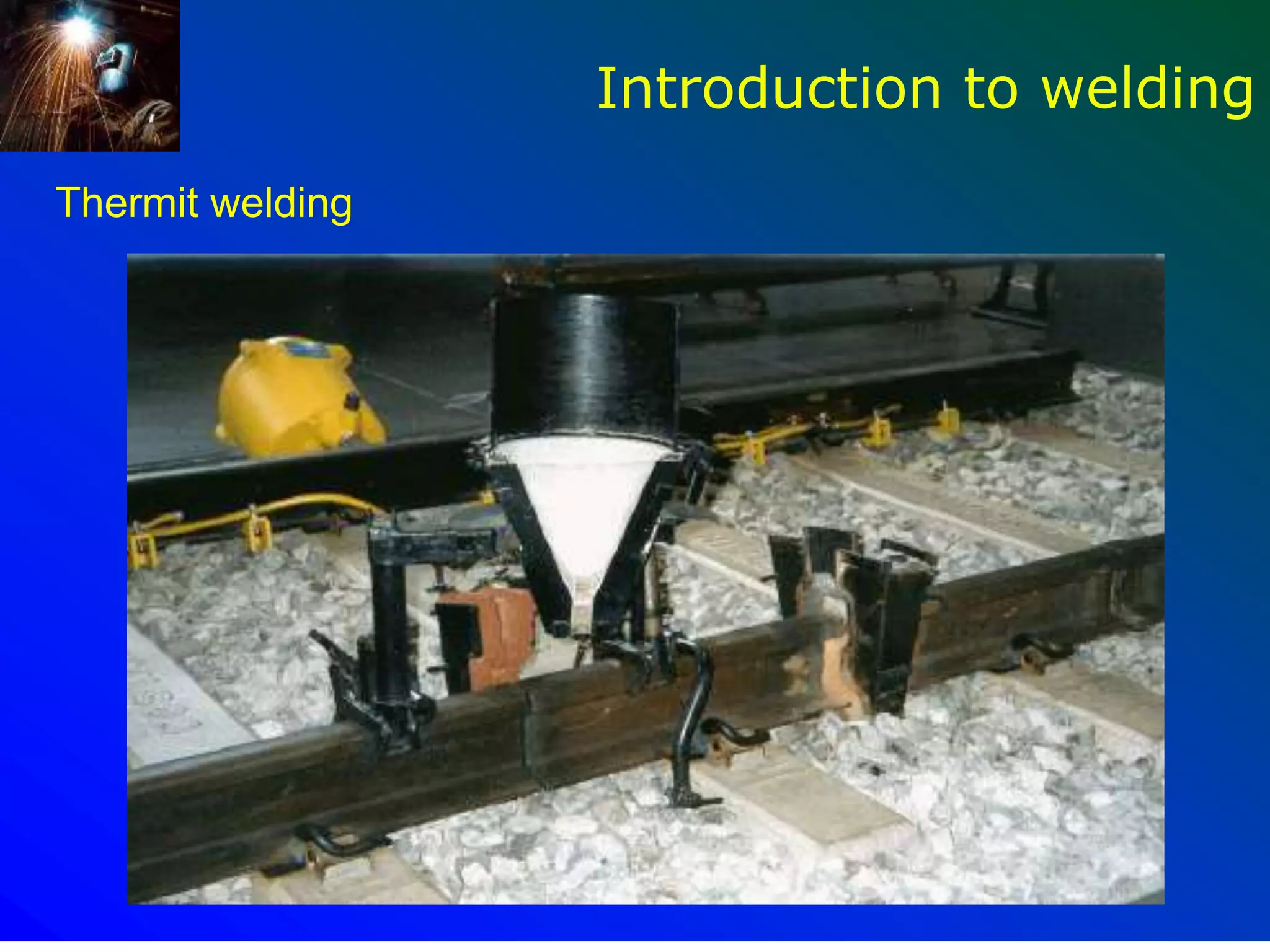 Introduction to welding

Thermit welding